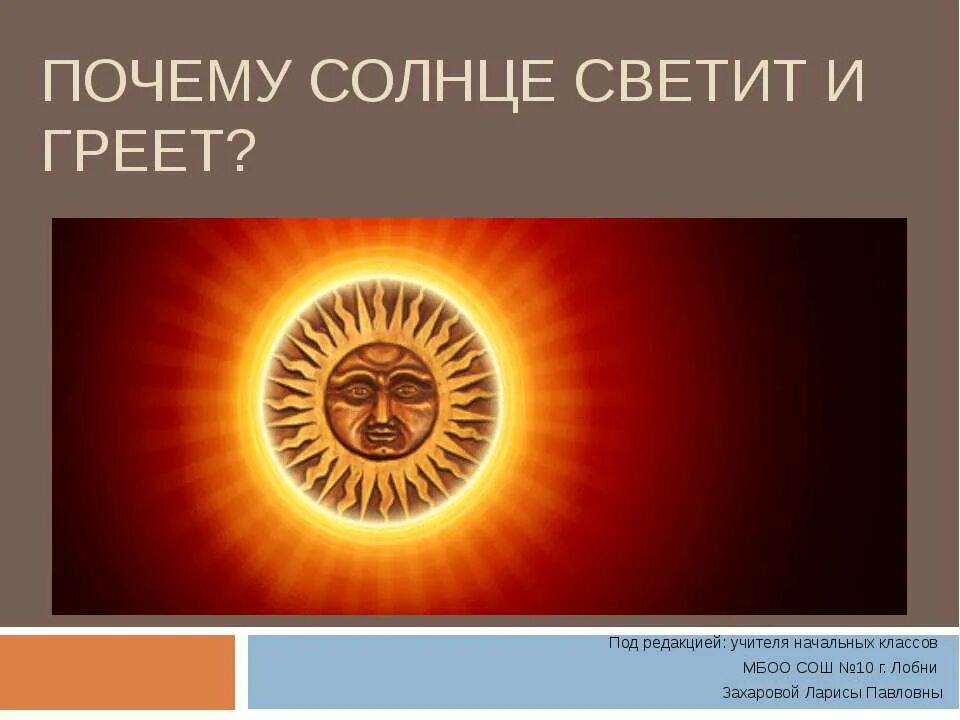 ПОЧЕМУ СОЛНЦЕ СВЕТИТ И ГРЕЕТ?

Под редакцией: учителя начальных классов
МБОО СОШ №10 г. Лобни
Захаровой Ларисы Павловны